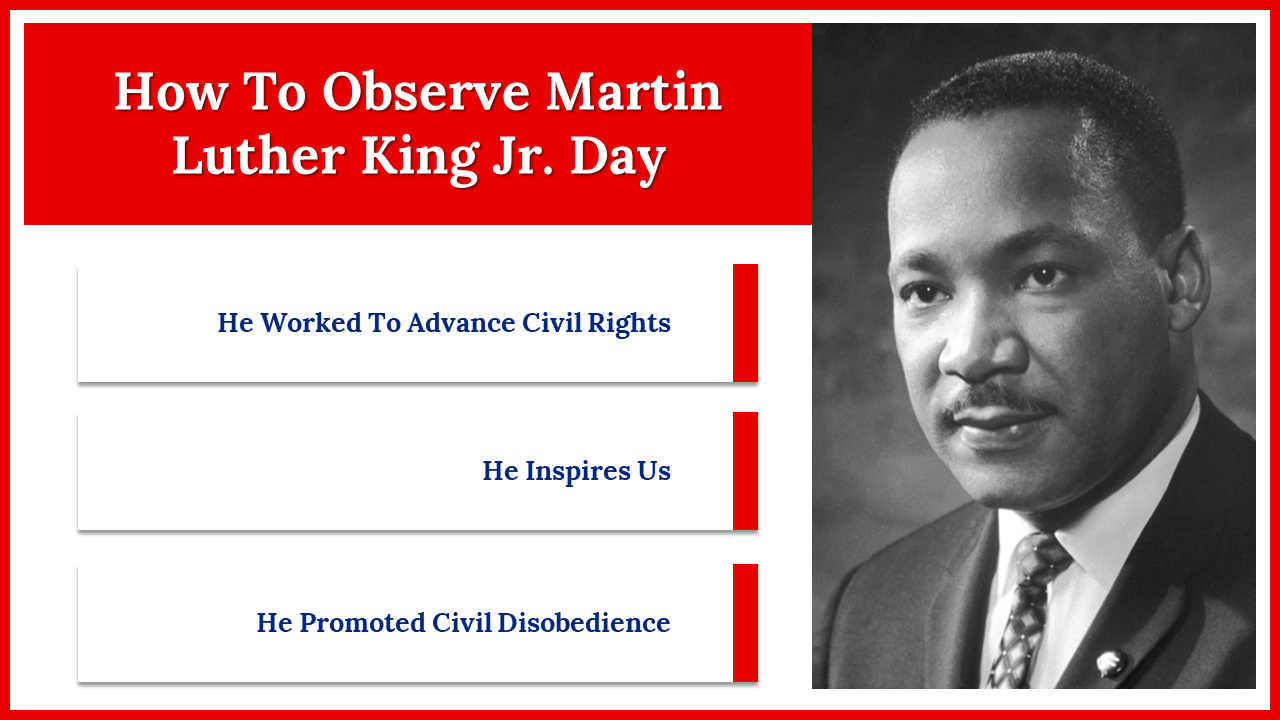 How To Observe Martin Luther King Jr. Day

He Worked To Advance Civil Rights

He Inspires Us

He Promoted Civil Disobedience